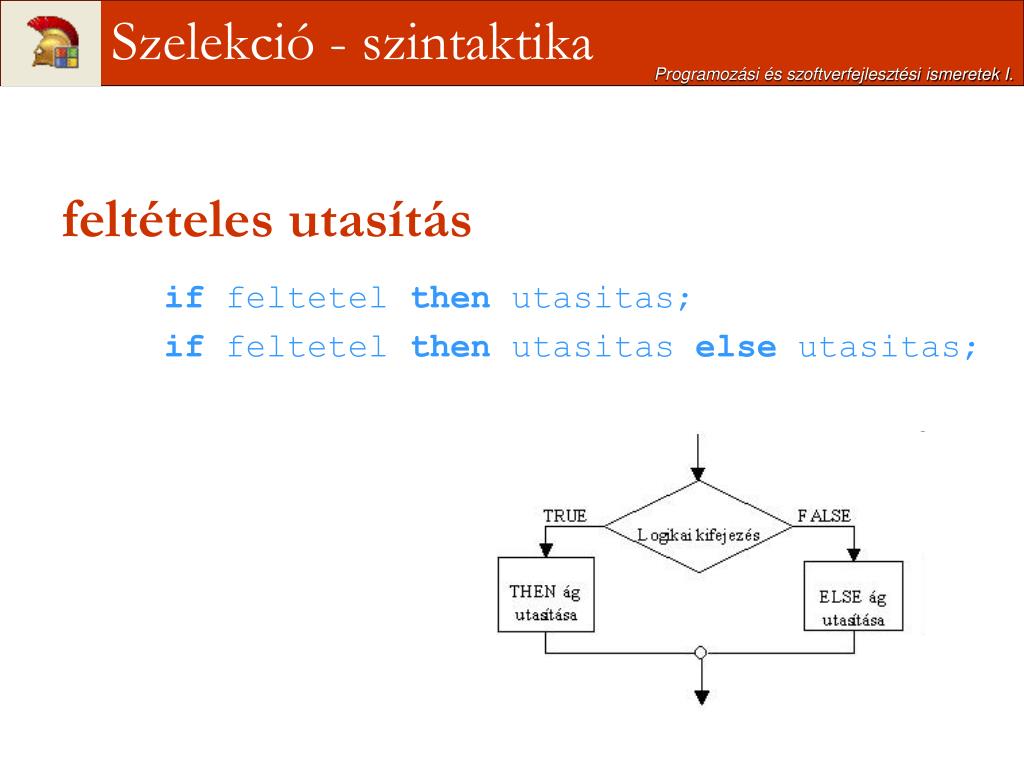 Szelekció - szintaktika

Programozási és szoftverfejlesztési ismeretek I.

feltételes utasítás

if feltetel then utasitas;
if feltetel then utasitas else utasitas;

TRUE
Logikai kifejezés
FALSE
THEN ág utasítása
ELSE ág utasítása